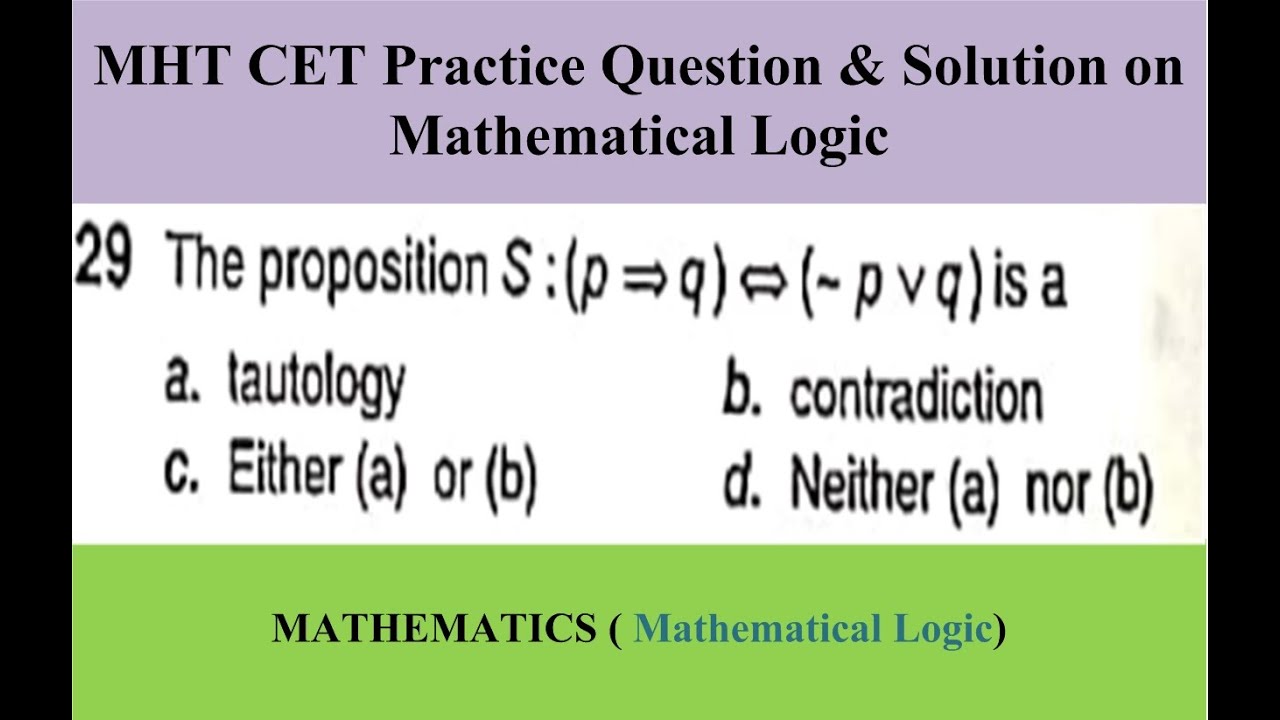 MHT CET Practice Question & Solution on Mathematical Logic

29 The proposition $S : (p \Rightarrow q) \Leftrightarrow (\sim p \vee q)$ is a

a. tautology

b. contradiction

c. Either (a) or (b)

d. Neither (a) nor (b)

MATHEMATICS ( Mathematical Logic)